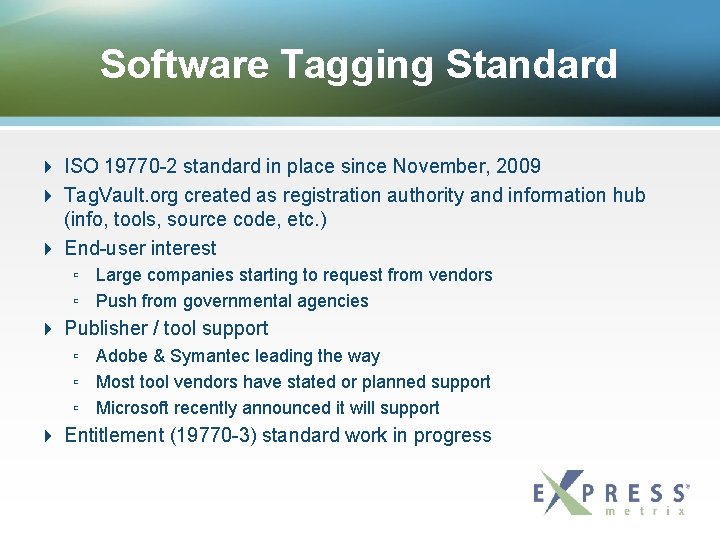 Software Tagging Standard

ISO 19770-2 standard in place since November, 2009

TagVault.org created as registration authority and information hub (info, tools, source code, etc.)

End-user interest

Large companies starting to request from vendors

Push from governmental agencies

Publisher / tool support

Adobe & Symantec leading the way

Most tool vendors have stated or planned support

Microsoft recently announced it will support

Entitlement (19770-3) standard work in progress

EXPRESS metrix